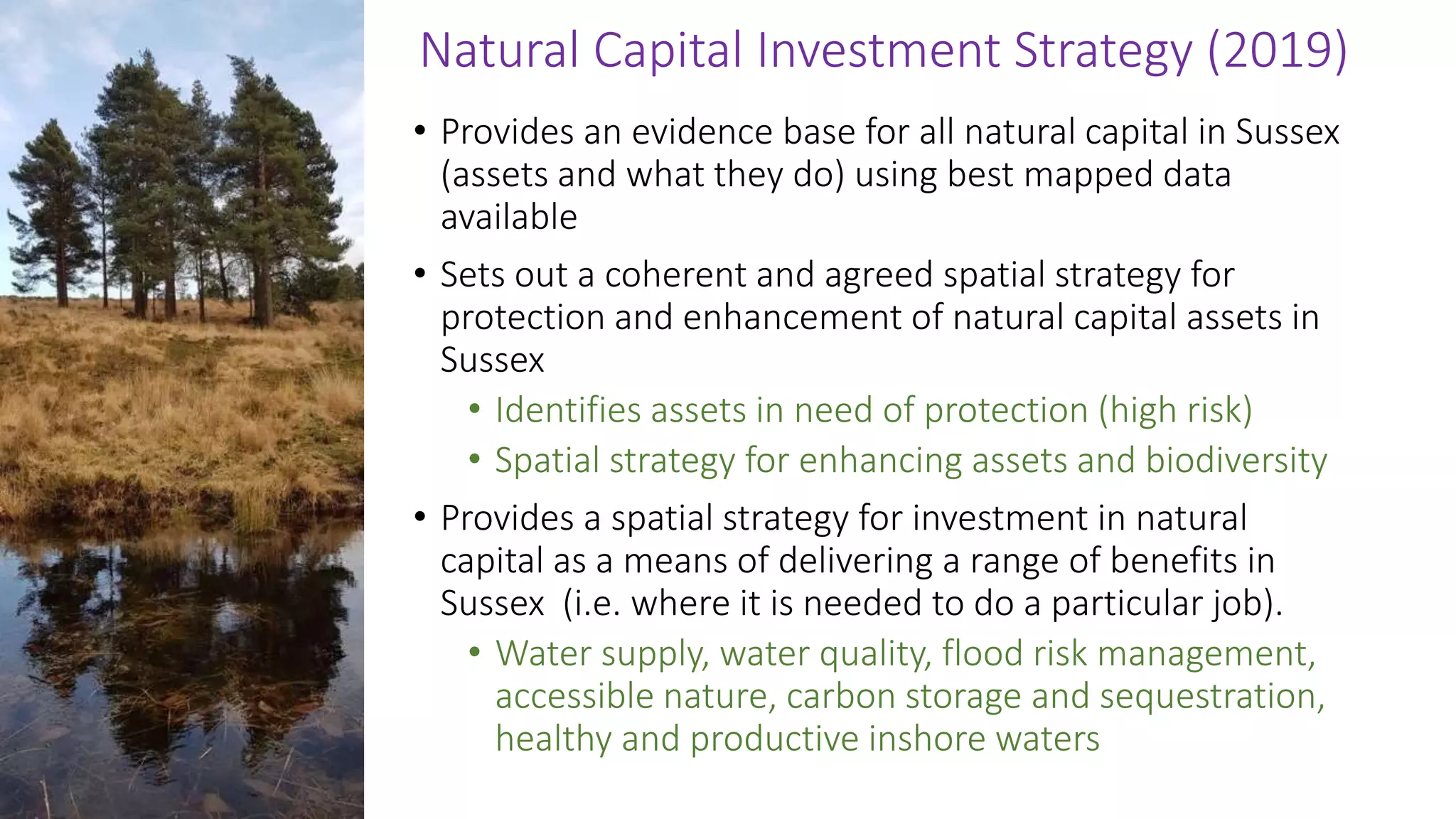 Natural Capital Investment Strategy (2019)

• Provides an evidence base for all natural capital in Sussex (assets and what they do) using best mapped data available

• Sets out a coherent and agreed spatial strategy for protection and enhancement of natural capital assets in Sussex

• Identifies assets in need of protection (high risk)

• Spatial strategy for enhancing assets and biodiversity

• Provides a spatial strategy for investment in natural capital as a means of delivering a range of benefits in Sussex (i.e. where it is needed to do a particular job).

• Water supply, water quality, flood risk management, accessible nature, carbon storage and sequestration, healthy and productive inshore waters